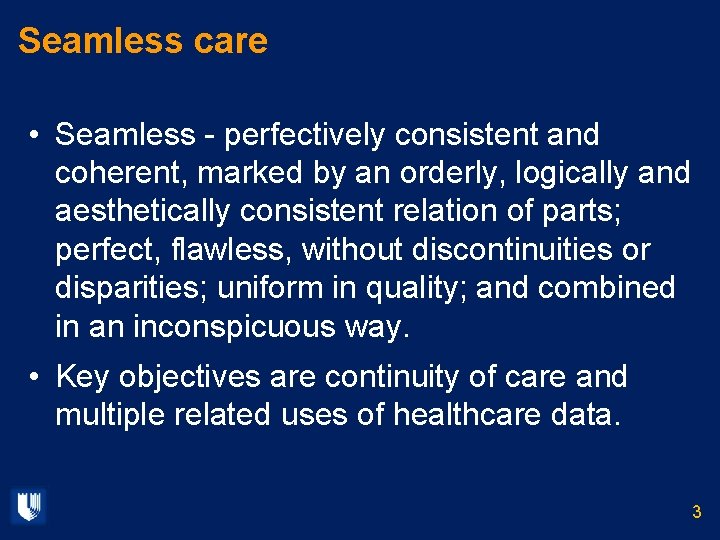 Seamless care

• Seamless - perfectively consistent and coherent, marked by an orderly, logically and aesthetically consistent relation of parts; perfect, flawless, without discontinuities or disparities; uniform in quality; and combined in an inconspicuous way.

• Key objectives are continuity of care and multiple related uses of healthcare data.

3